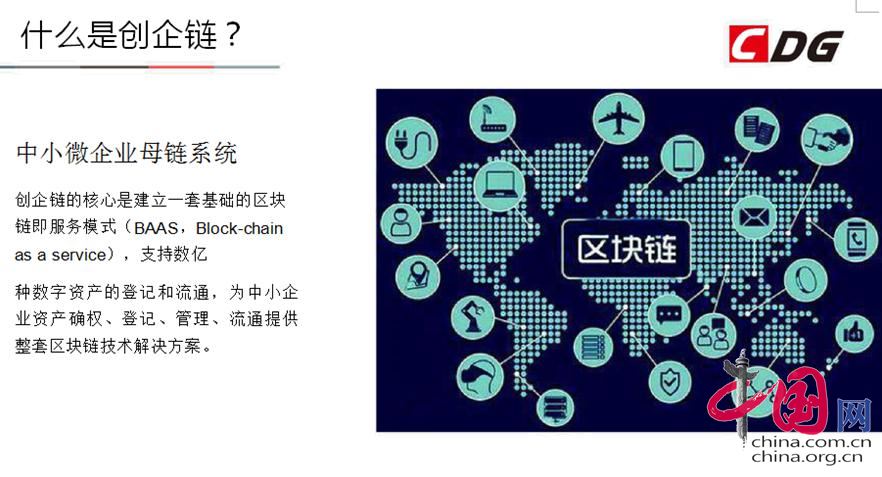 什么是创企链？

CDG

中小微企业母链系统

创企链的核心是建立一套基础的区块链即服务模式（BAAS，Block-chain as a service），支持数亿

种数字资产的登记和流通，为中小企业资产确权、登记、管理、流通提供整套区块链技术解决方案。

区块链

中国网
china.com.cn
china.org.cn